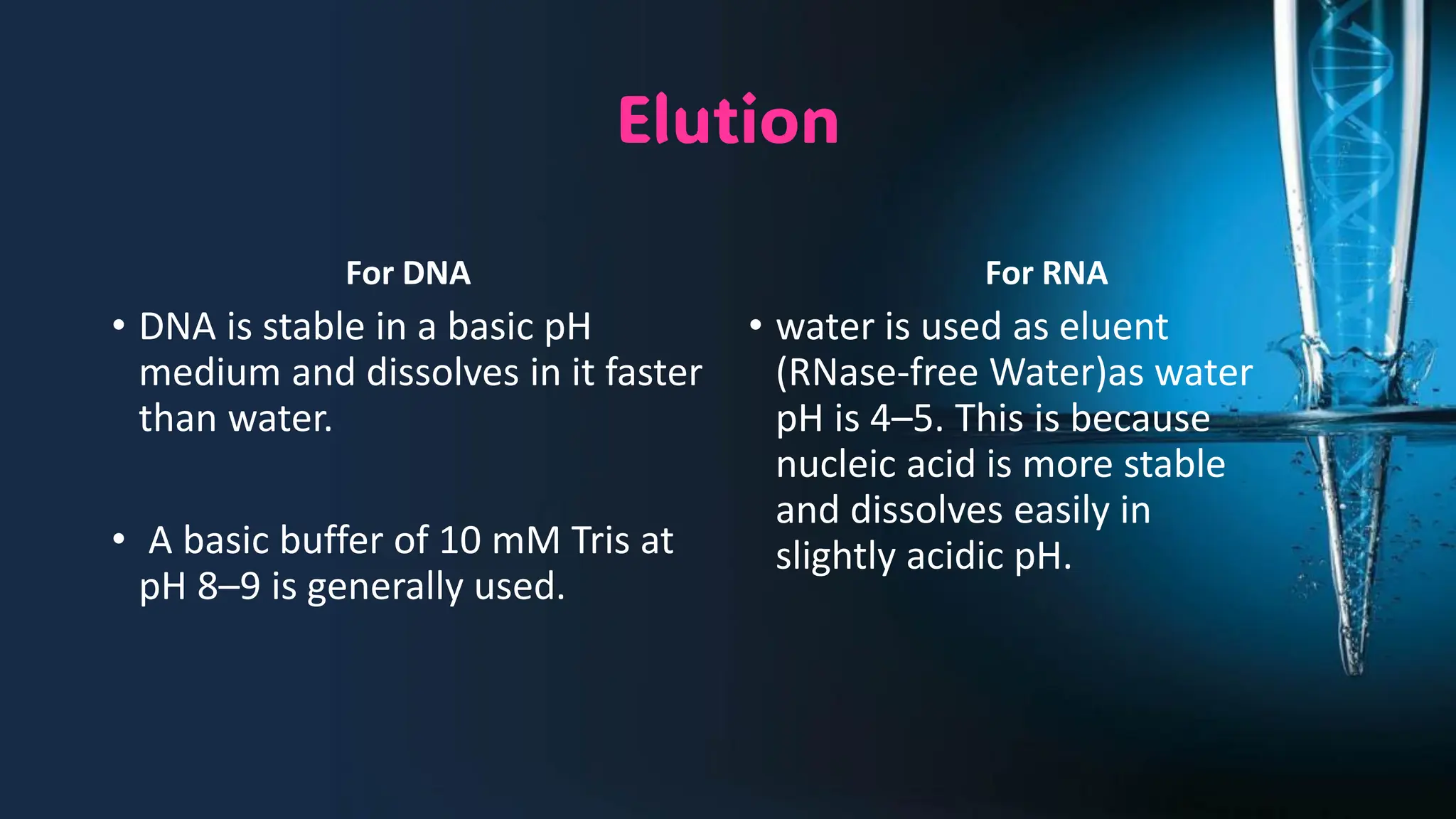 Elution

For DNA

• DNA is stable in a basic pH medium and dissolves in it faster than water.

• A basic buffer of 10 mM Tris at pH 8–9 is generally used.

For RNA

• water is used as eluent (RNase-free Water)as water pH is 4–5. This is because nucleic acid is more stable and dissolves easily in slightly acidic pH.